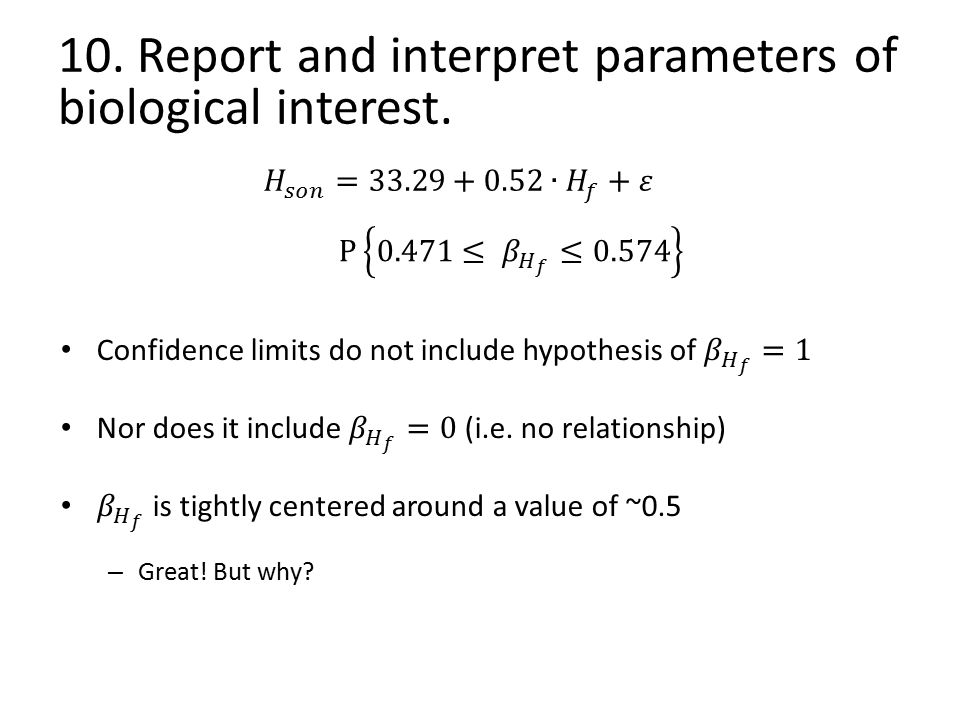 10. Report and interpret parameters of biological interest.

$H_{son} = 33.29 + 0.52 \cdot H_f + \varepsilon$

$\mathrm{P}\left\{0.471 \leq \beta_{H_f} \leq 0.574\right\}$

• Confidence limits do not include hypothesis of $\beta_{H_f} = 1$

• Nor does it include $\beta_{H_f} = 0$ (i.e. no relationship)

• $\beta_{H_f}$ is tightly centered around a value of ~0.5

– Great! But why?